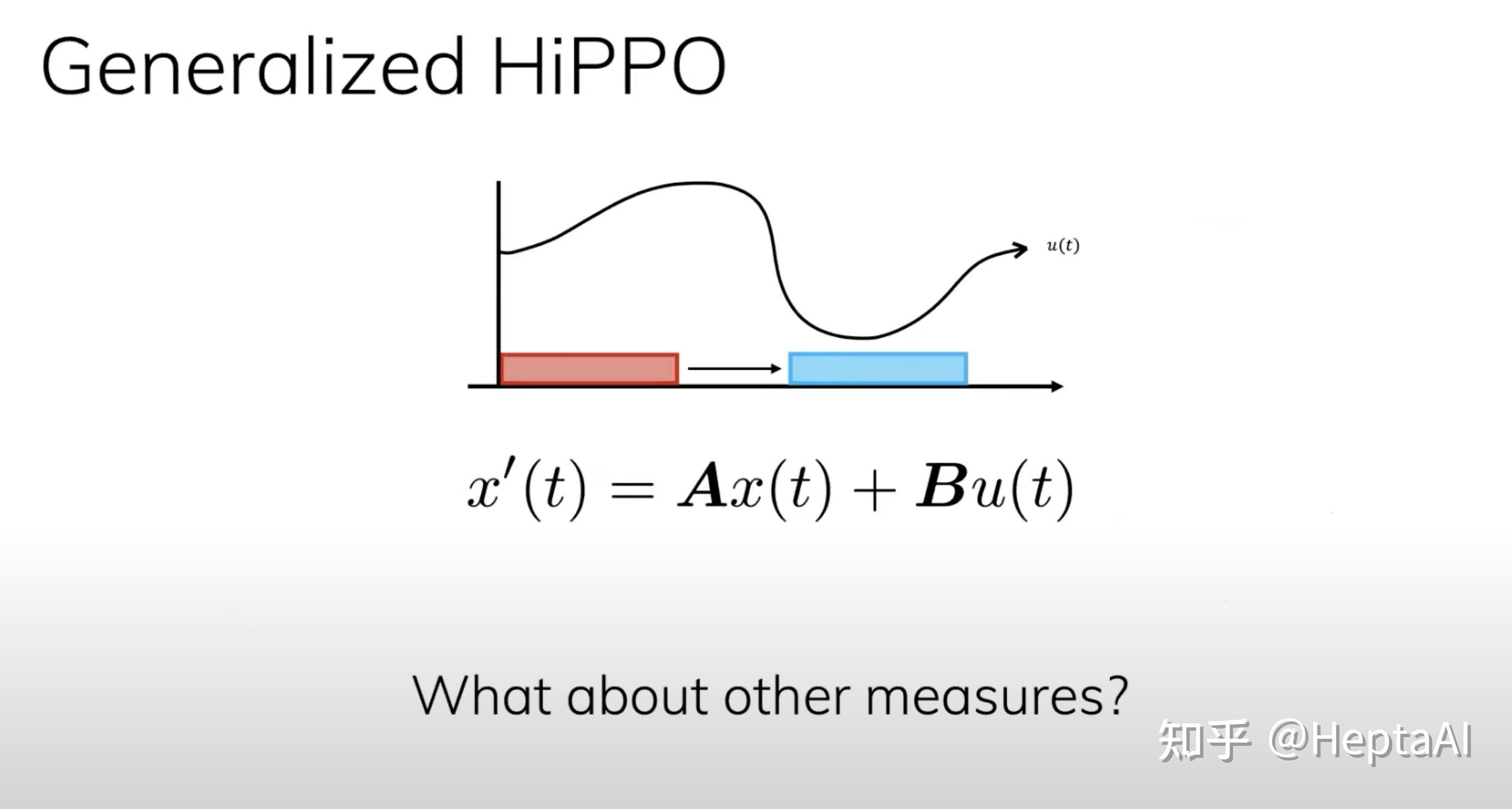 Generalized HiPPO

$u(t)$

$x'(t) = \boldsymbol{A}x(t) + \boldsymbol{B}u(t)$

What about other measures?

知乎 @HeptaAI